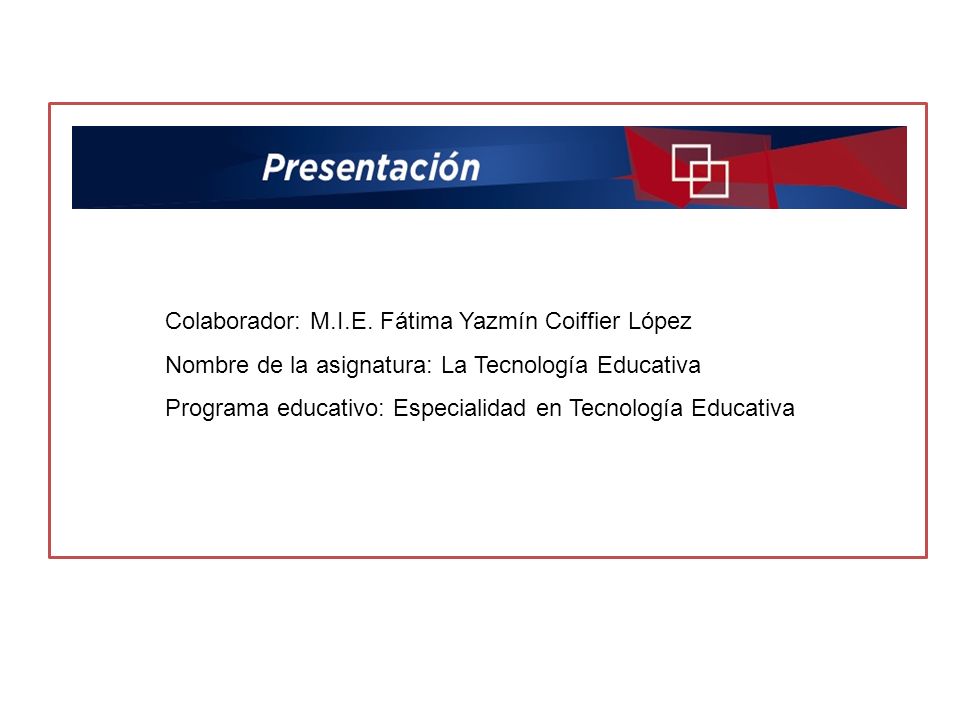 Presentación

Colaborador: M.I.E. Fátima Yazmín Coiffier López

Nombre de la asignatura: La Tecnología Educativa

Programa educativo: Especialidad en Tecnología Educativa